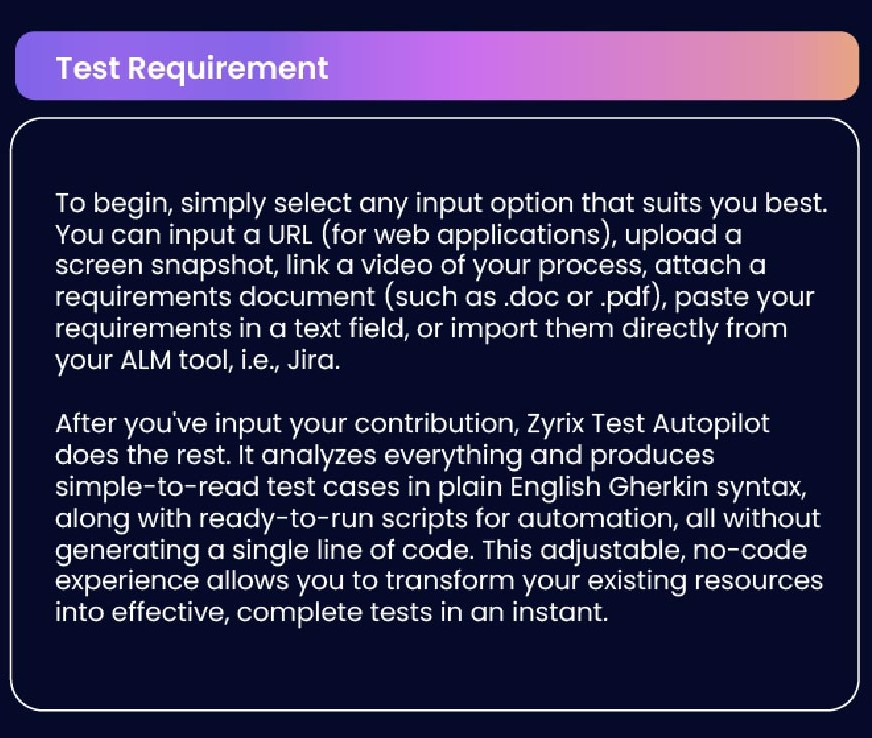 Test Requirement

To begin, simply select any input option that suits you best. You can input a URL (for web applications), upload a screen snapshot, link a video of your process, attach a requirements document (such as .doc or .pdf), paste your requirements in a text field, or import them directly from your ALM tool, i.e., Jira.

After you've input your contribution, Zyrix Test Autopilot does the rest. It analyzes everything and produces simple-to-read test cases in plain English Gherkin syntax, along with ready-to-run scripts for automation, all without generating a single line of code. This adjustable, no-code experience allows you to transform your existing resources into effective, complete tests in an instant.